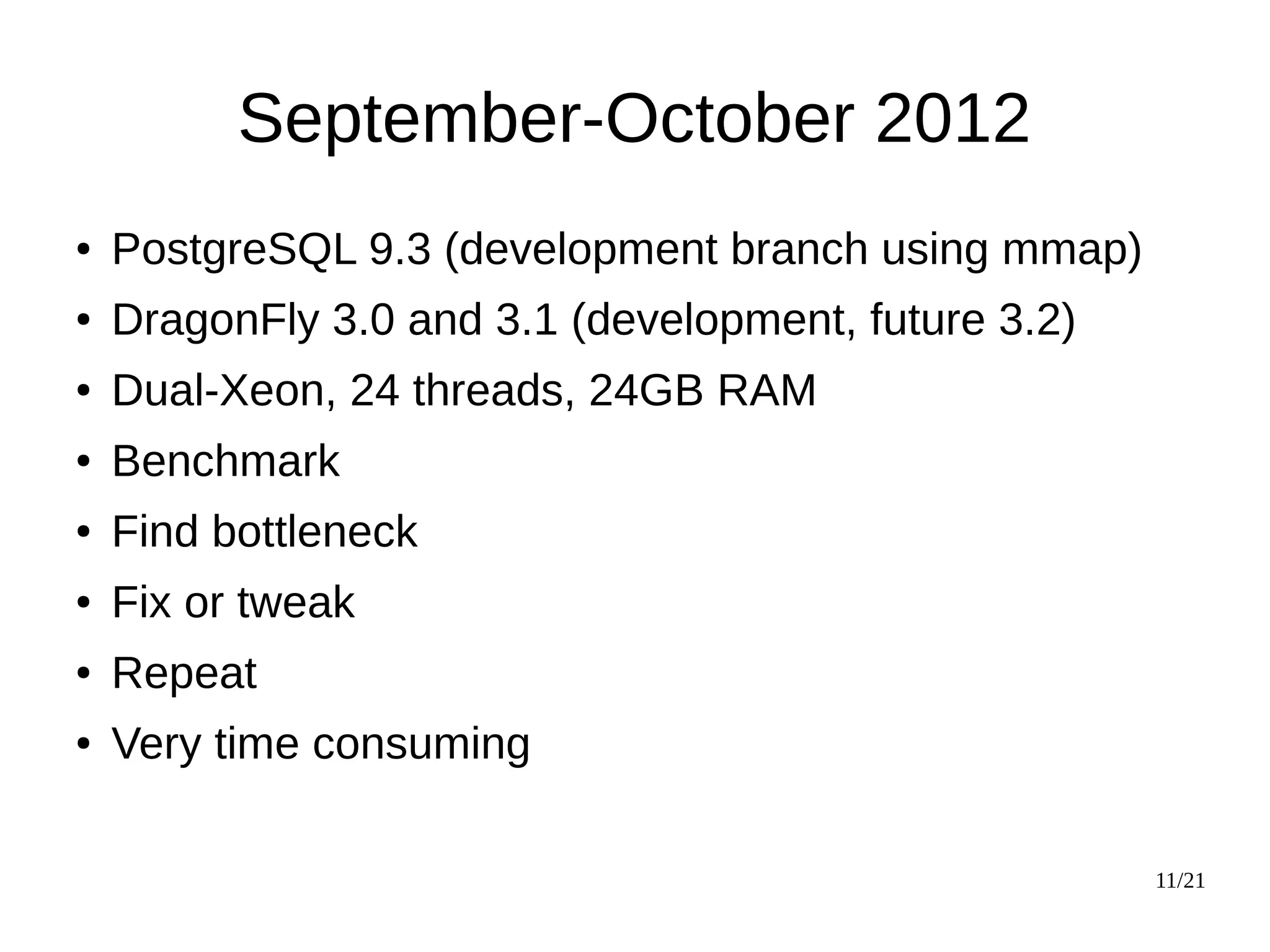 September-October 2012

• PostgreSQL 9.3 (development branch using mmap)
• DragonFly 3.0 and 3.1 (development, future 3.2)
• Dual-Xeon, 24 threads, 24GB RAM
• Benchmark
• Find bottleneck
• Fix or tweak
• Repeat
• Very time consuming

11/21